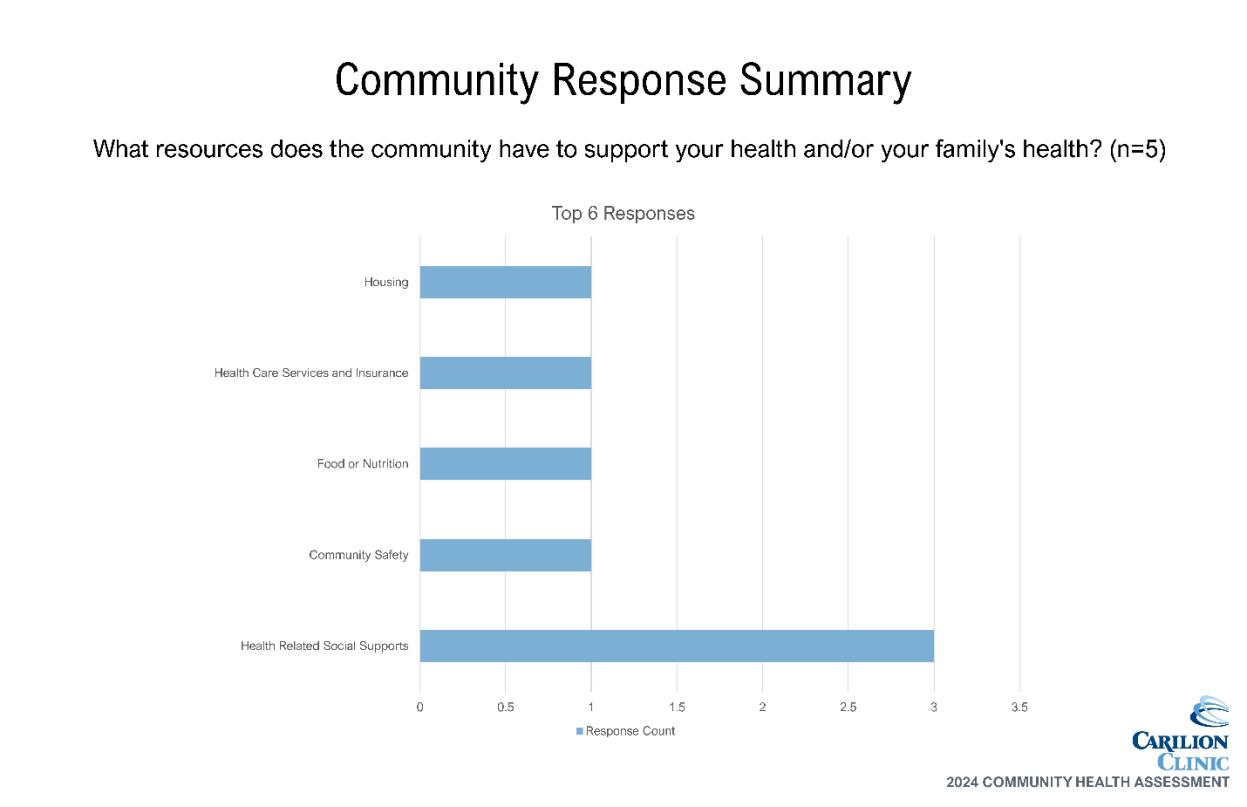 Community Response Summary

What resources does the community have to support your health and/or your family's health? (n=5)

Top 6 Responses

Housing

Health Care Services and Insurance

Food or Nutrition

Community Safety

Health Related Social Supports

0 0.5 1 1.5 2 2.5 3 3.5

Response Count

CARILION CLINIC
2024 COMMUNITY HEALTH ASSESSMENT